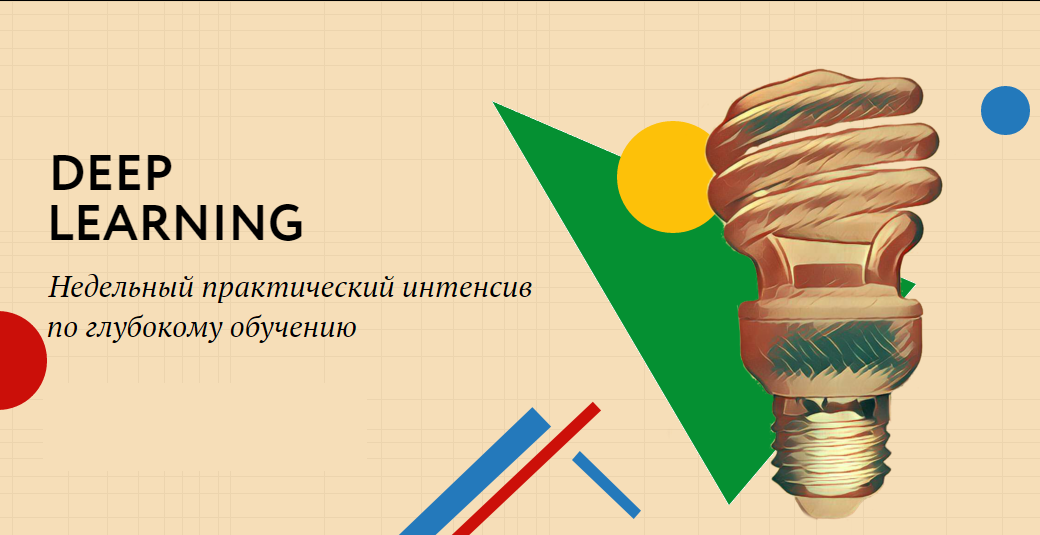 DEEP
LEARNING

Недельный практический интенсив
по глубокому обучению